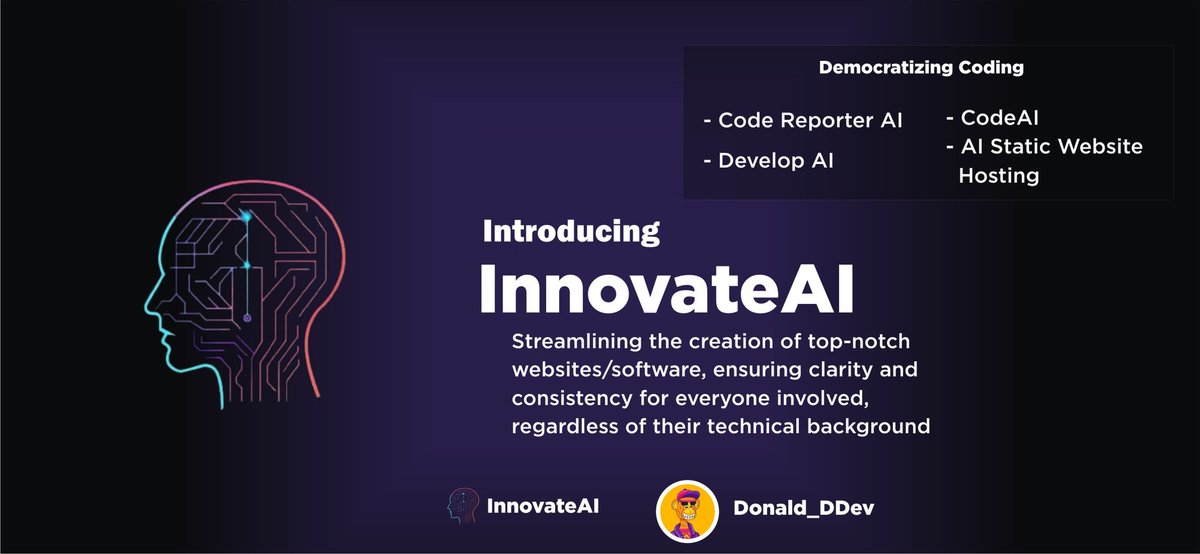 Democratizing Coding

- Code Reporter AI
- Develop AI

- CodeAI
- AI Static Website Hosting

Introducing

InnovateAI

Streamlining the creation of top-notch websites/software, ensuring clarity and consistency for everyone involved, regardless of their technical background

InnovateAI

Donald_DDev